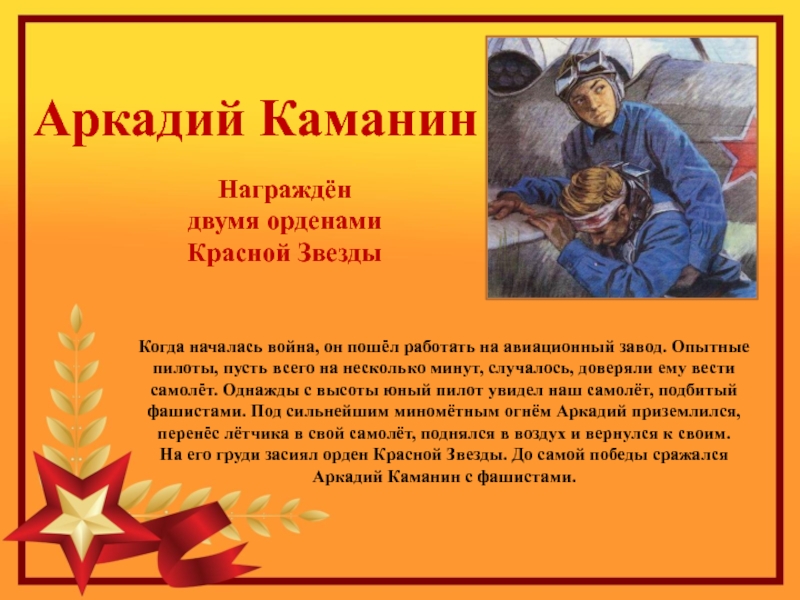 Аркадий Каманин

Награждён двумя орденами Красной Звезды

Когда началась война, он пошёл работать на авиационный завод. Опытные пилоты, пусть всего на несколько минут, случалось, доверяли ему вести самолёт. Однажды с высоты юный пилот увидел наш самолёт, подбитый фашистами. Под сильнейшим миномётным огнём Аркадий приземлился, перенёс лётчика в свой самолёт, поднялся в воздух и вернулся к своим. На его груди засиял орден Красной Звезды. До самой победы сражался Аркадий Каманин с фашистами.